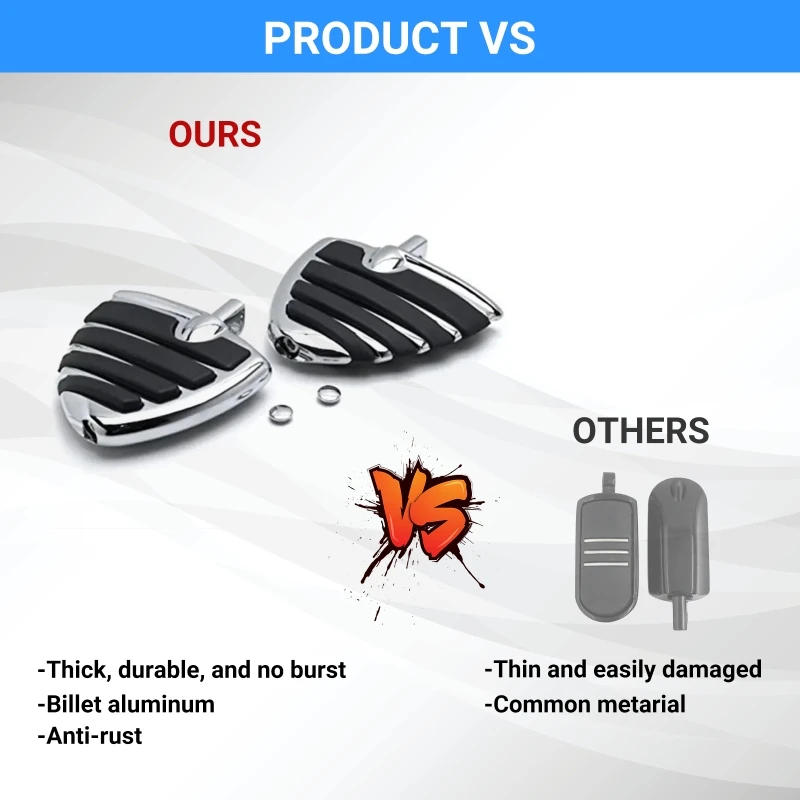 PRODUCT VS

OURS

OTHERS

VS

-Thick, durable, and no burst
-Billet aluminum
-Anti-rust

-Thin and easily damaged
-Common metarial